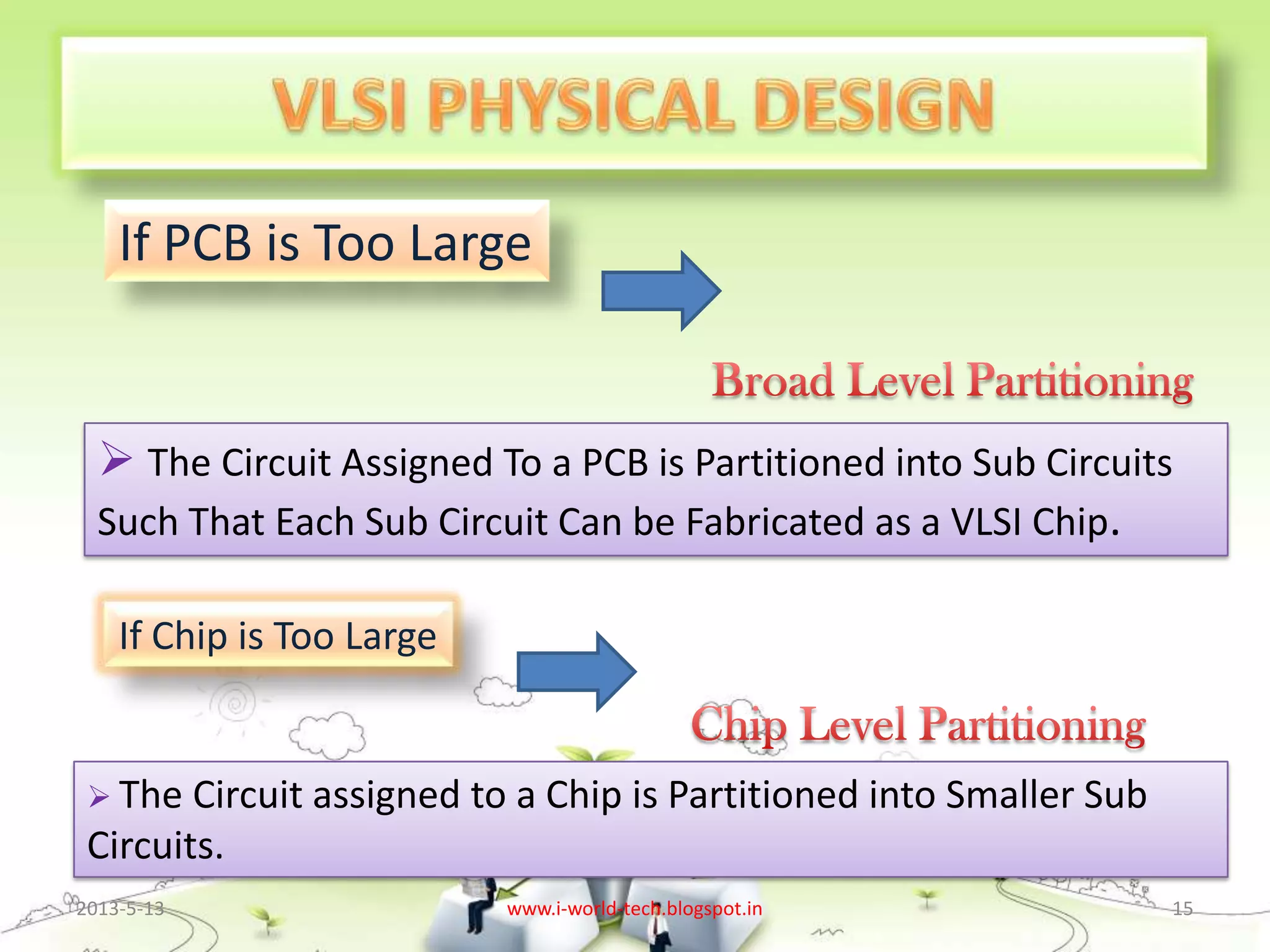 VLSI PHYSICAL DESIGN

If PCB is Too Large

Broad Level Partitioning

➢ The Circuit Assigned To a PCB is Partitioned into Sub Circuits Such That Each Sub Circuit Can be Fabricated as a VLSI Chip.

If Chip is Too Large

Chip Level Partitioning

➢ The Circuit assigned to a Chip is Partitioned into Smaller Sub Circuits.

2013-5-13

www.i-world-tech.blogspot.in

15